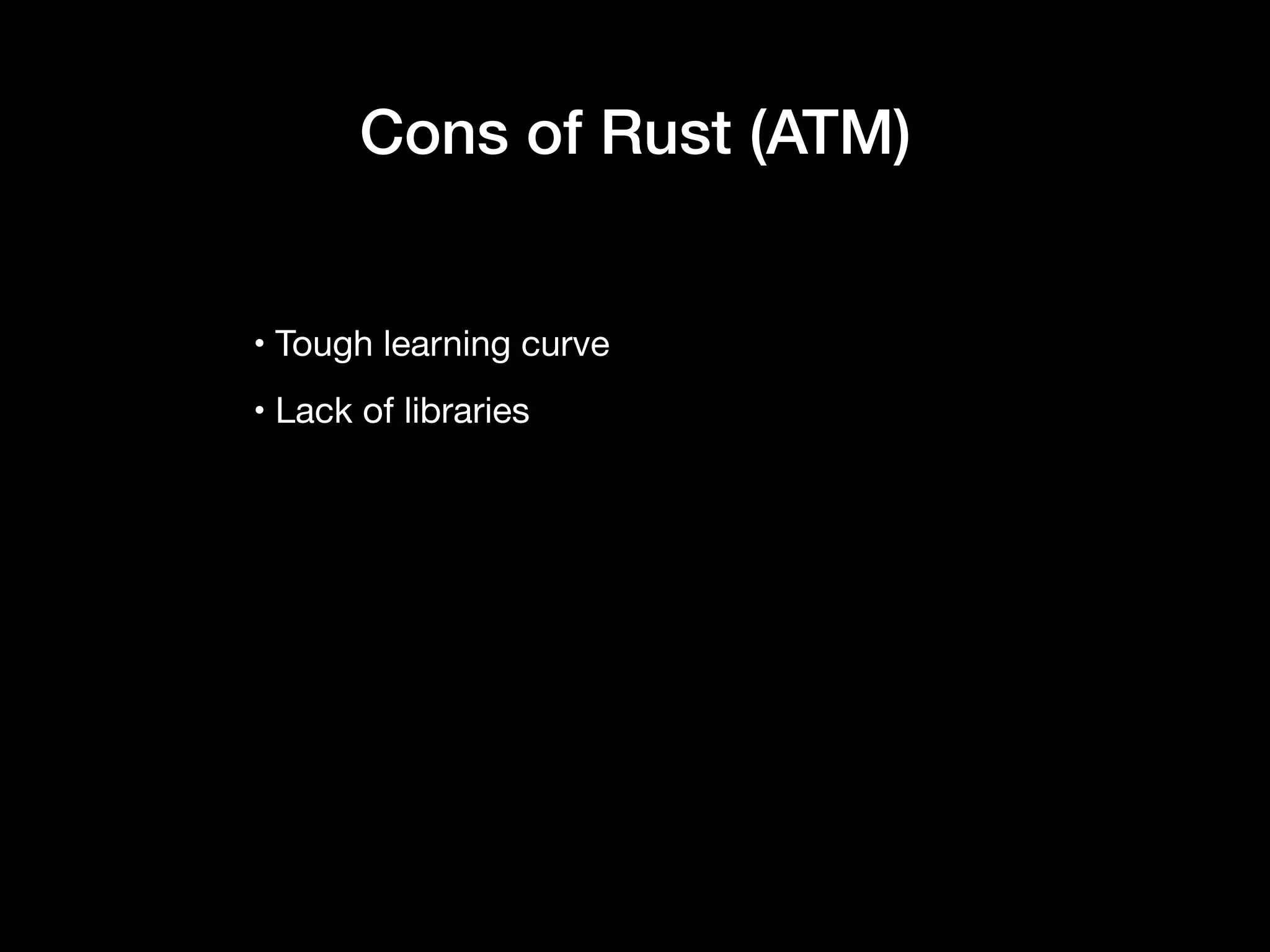 Cons of Rust (ATM)

• Tough learning curve

• Lack of libraries